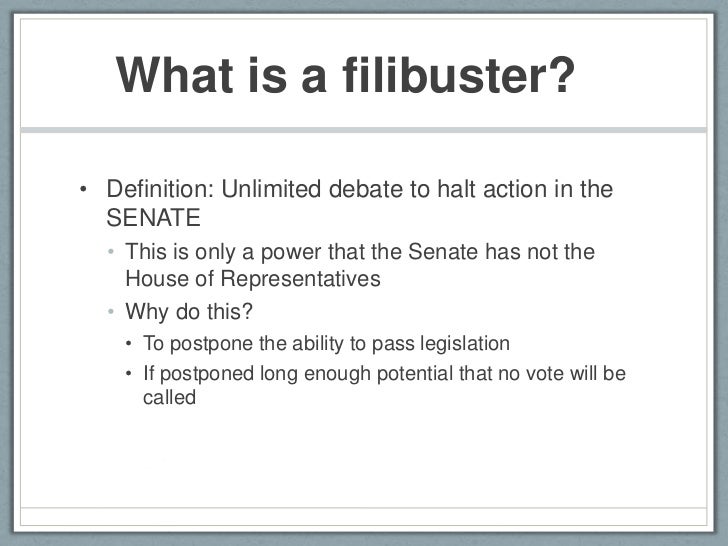 What is a filibuster?

• Definition: Unlimited debate to halt action in the SENATE
  • This is only a power that the Senate has not the House of Representatives
  • Why do this?
    • To postpone the ability to pass legislation
    • If postponed long enough potential that no vote will be called